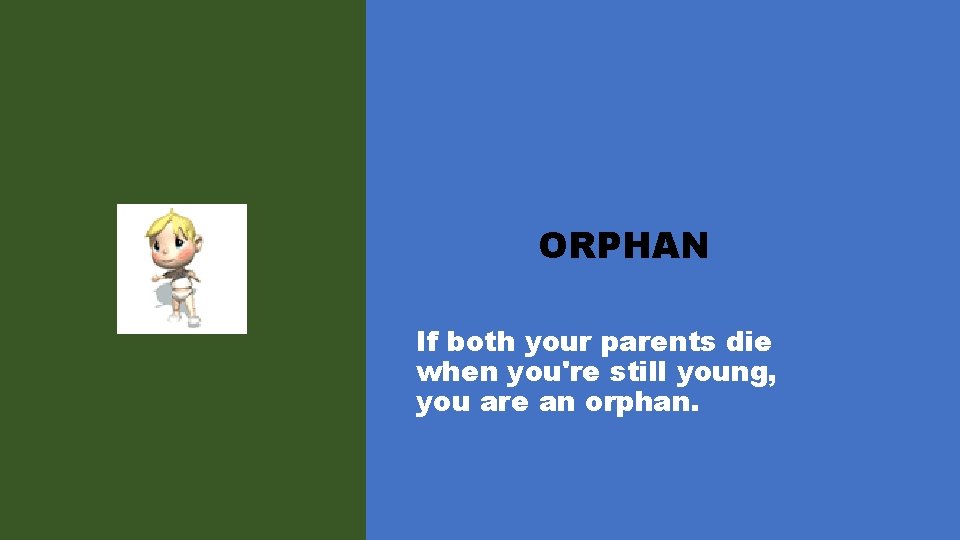 ORPHAN

If both your parents die when you're still young, you are an orphan.